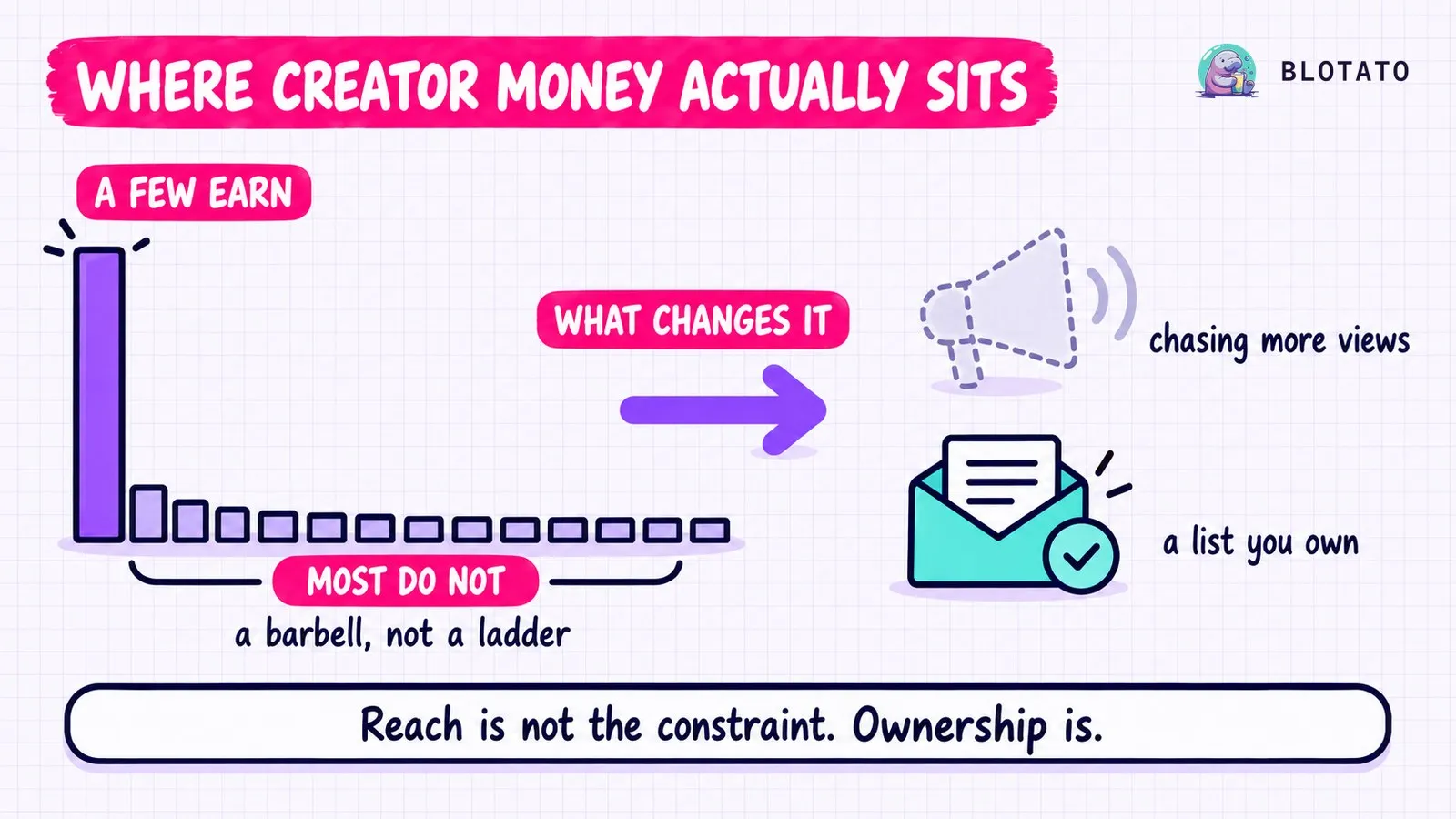 WHERE CREATOR MONEY ACTUALLY SITS

BLOTATO

A FEW EARN

MOST DO NOT

a barbell, not a ladder

WHAT CHANGES IT

chasing more views

a list you own

Reach is not the constraint. Ownership is.